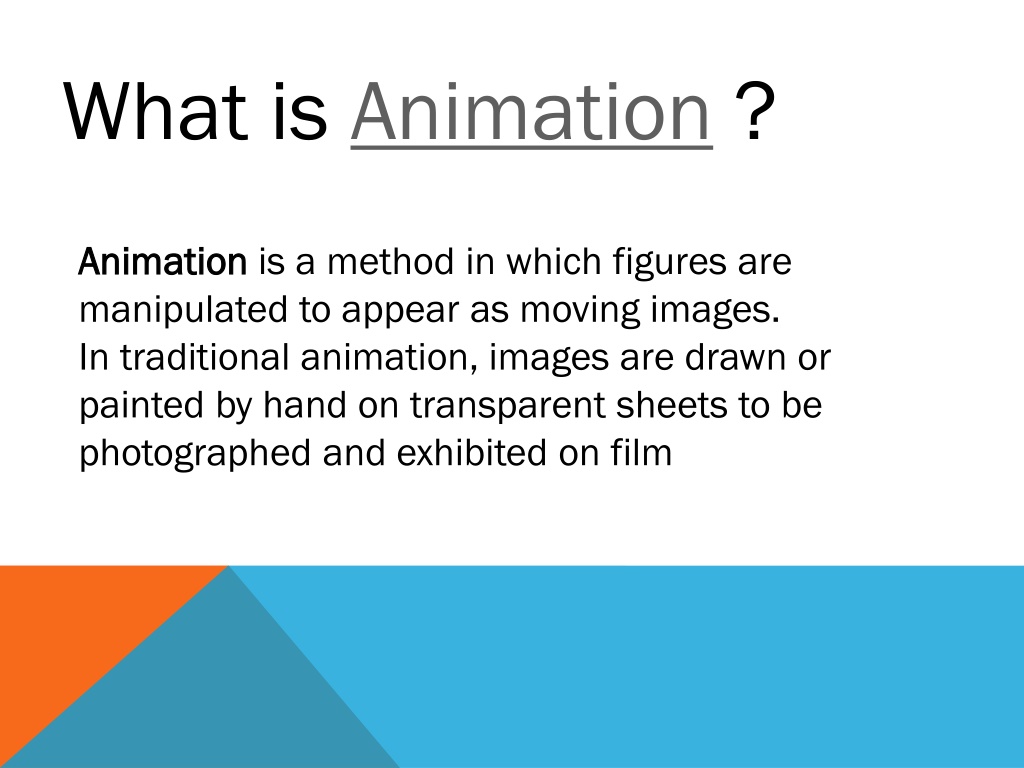 What is Animation ?

Animation is a method in which figures are manipulated to appear as moving images.
In traditional animation, images are drawn or painted by hand on transparent sheets to be photographed and exhibited on film